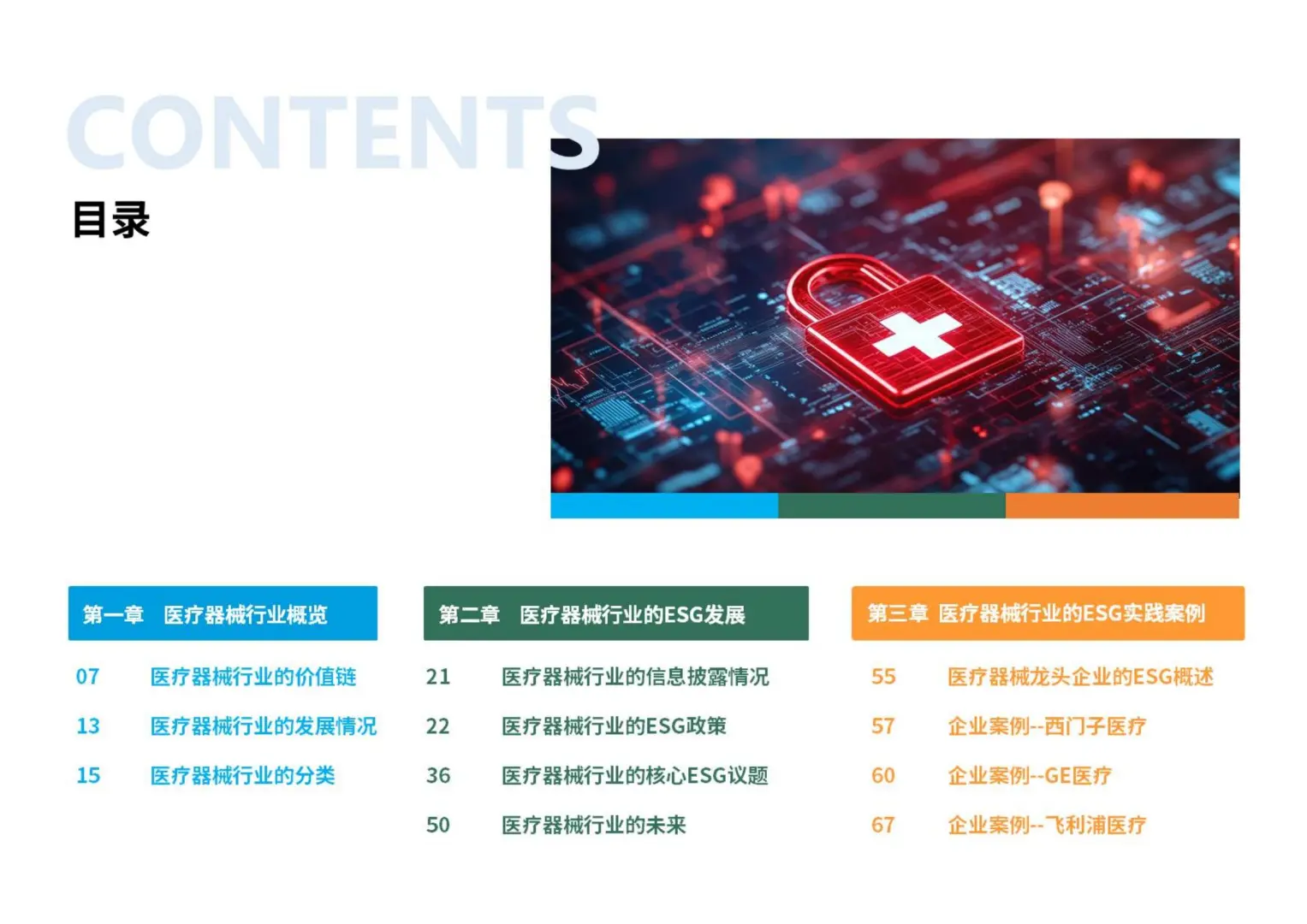 CONTENTS

目录

第一章 医疗器械行业概览

07 医疗器械行业的价值链

13 医疗器械行业的发展情况

15 医疗器械行业的分类

第二章 医疗器械行业的ESG发展

21 医疗器械行业的信息披露情况

22 医疗器械行业的ESG政策

36 医疗器械行业的核心ESG议题

50 医疗器械行业的未来

第三章 医疗器械行业的ESG实践案例

55 医疗器械龙头企业的ESG概述

57 企业案例--西门子医疗

60 企业案例--GE医疗

67 企业案例--飞利浦医疗